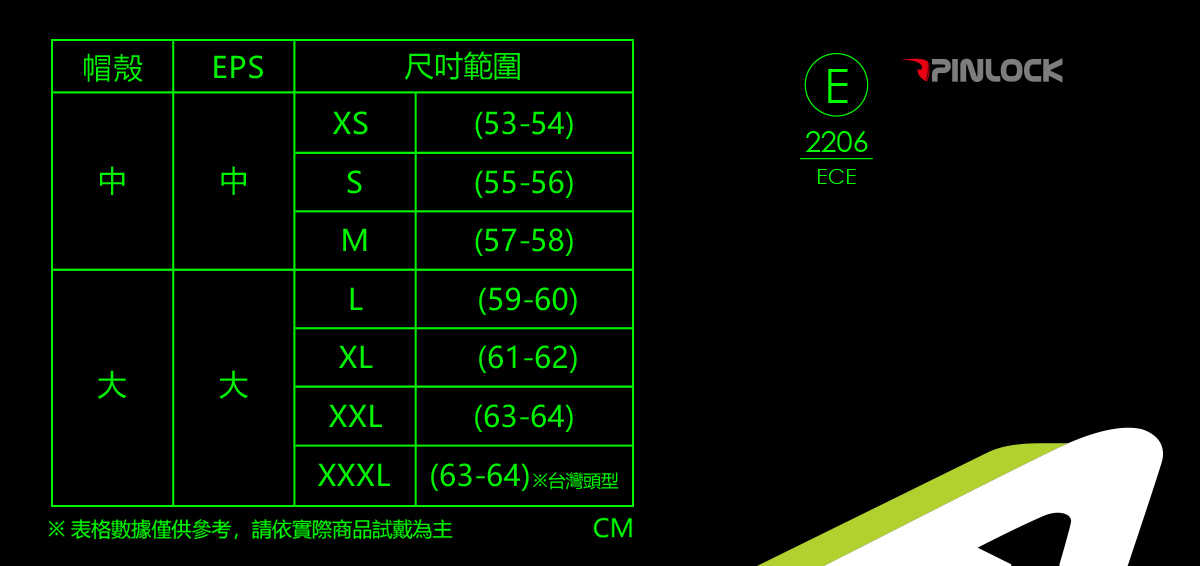 | 帽殼 | EPS | 尺吋範圍 | |
|---|---|---|---|
| 中 | 中 | XS | (53-54) |
| | | S | (55-56) |
| | | M | (57-58) |
| 大 | 大 | L | (59-60) |
| | | XL | (61-62) |
| | | XXL | (63-64) |
| | | XXXL | (63-64)※台灣頭型 |

※ 表格數據僅供參考，請依實際商品試戴為主

CM

E

2206

ECE

PINLOCK